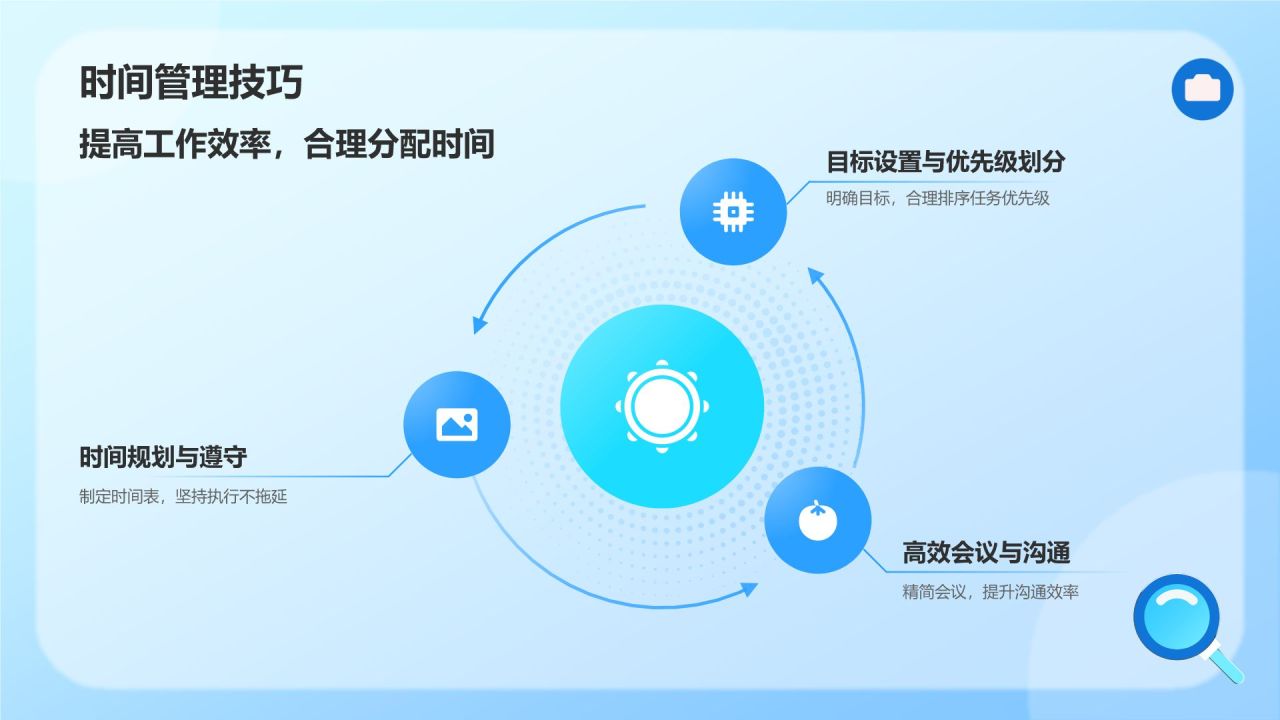 时间管理技巧

提高工作效率，合理分配时间

目标设置与优先级划分

明确目标，合理排序任务优先级

时间规划与遵守

制定时间表，坚持执行不拖延

高效会议与沟通

精简会议，提升沟通效率